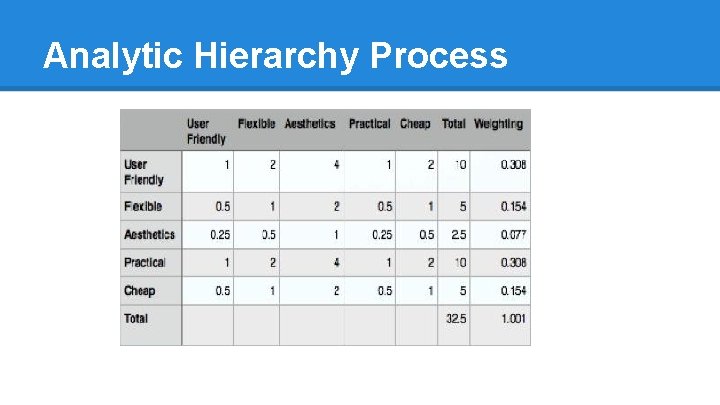 Analytic Hierarchy Process

|  | User Friendly | Flexible | Aesthetics | Practical | Cheap | Total | Weighting |
|---|---|---|---|---|---|---|---|
| User Friendly | 1 | 2 | 4 | 1 | 2 | 10 | 0.308 |
| Flexible | 0.5 | 1 | 2 | 0.5 | 1 | 5 | 0.154 |
| Aesthetics | 0.25 | 0.5 | 1 | 0.25 | 0.5 | 2.5 | 0.077 |
| Practical | 1 | 2 | 4 | 1 | 2 | 10 | 0.308 |
| Cheap | 0.5 | 1 | 2 | 0.5 | 1 | 5 | 0.154 |
| Total |  |  |  |  |  | 32.5 | 1.001 |